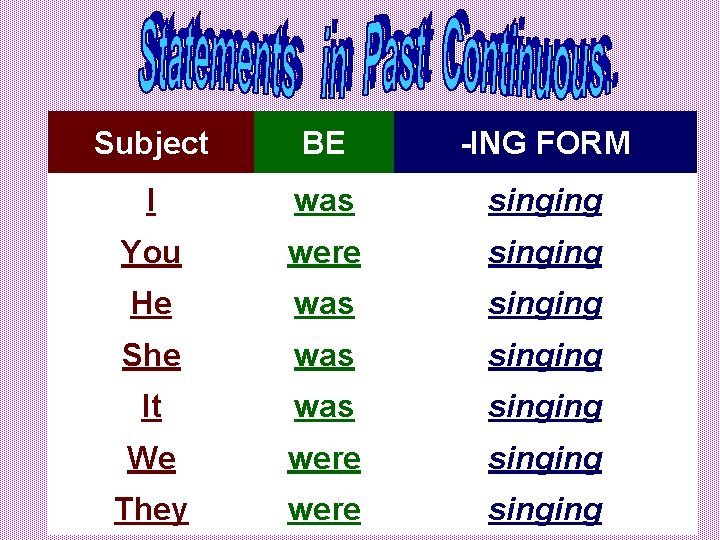 Statements in Past Continuous.

| Subject | BE | -ING FORM |
|---|---|---|
| I | was | singing |
| You | were | singing |
| He | was | singing |
| She | was | singing |
| It | was | singing |
| We | were | singing |
| They | were | singing |